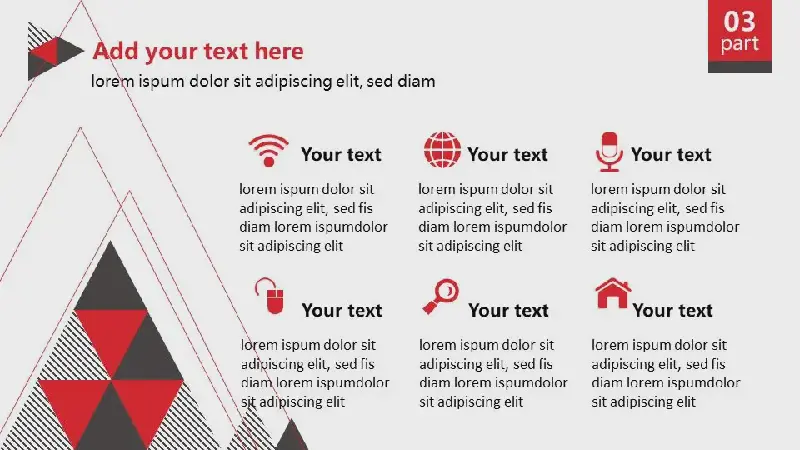 03
part

Add your text here
lorem ispum dolor sit adipiscing elit, sed diam

Your text
lorem ispum dolor sit adipiscing elit, sed fis diam lorem ispumdolor sit adipiscing elit

Your text
lorem ispum dolor sit adipiscing elit, sed fis diam lorem ispumdolor sit adipiscing elit

Your text
lorem ispum dolor sit adipiscing elit, sed fis diam lorem ispumdolor sit adipiscing elit

Your text
lorem ispum dolor sit adipiscing elit, sed fis diam lorem ispumdolor sit adipiscing elit

Your text
lorem ispum dolor sit adipiscing elit, sed fis diam lorem ispumdolor sit adipiscing elit

Your text
lorem ispum dolor sit adipiscing elit, sed fis diam lorem ispumdolor sit adipiscing elit